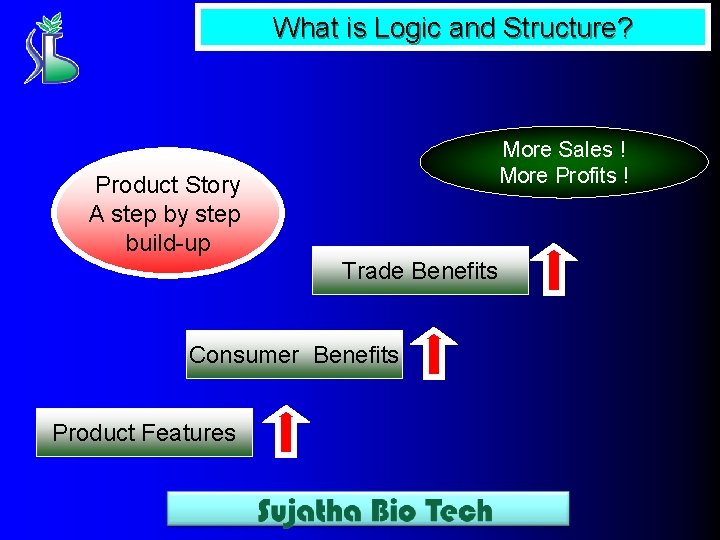 What is Logic and Structure?

More Sales !
More Profits !

Product Story
A step by step
build-up

Trade Benefits

Consumer Benefits

Product Features

Sujatha Bio Tech